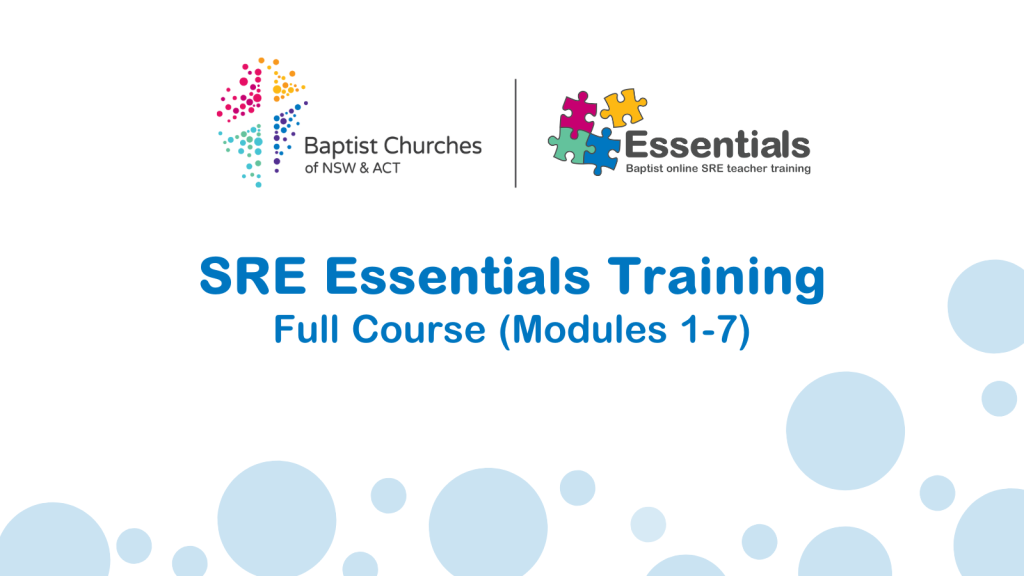 Baptist Churches of NSW & ACT

Essentials
Baptist online SRE teacher training

SRE Essentials Training
Full Course (Modules 1-7)